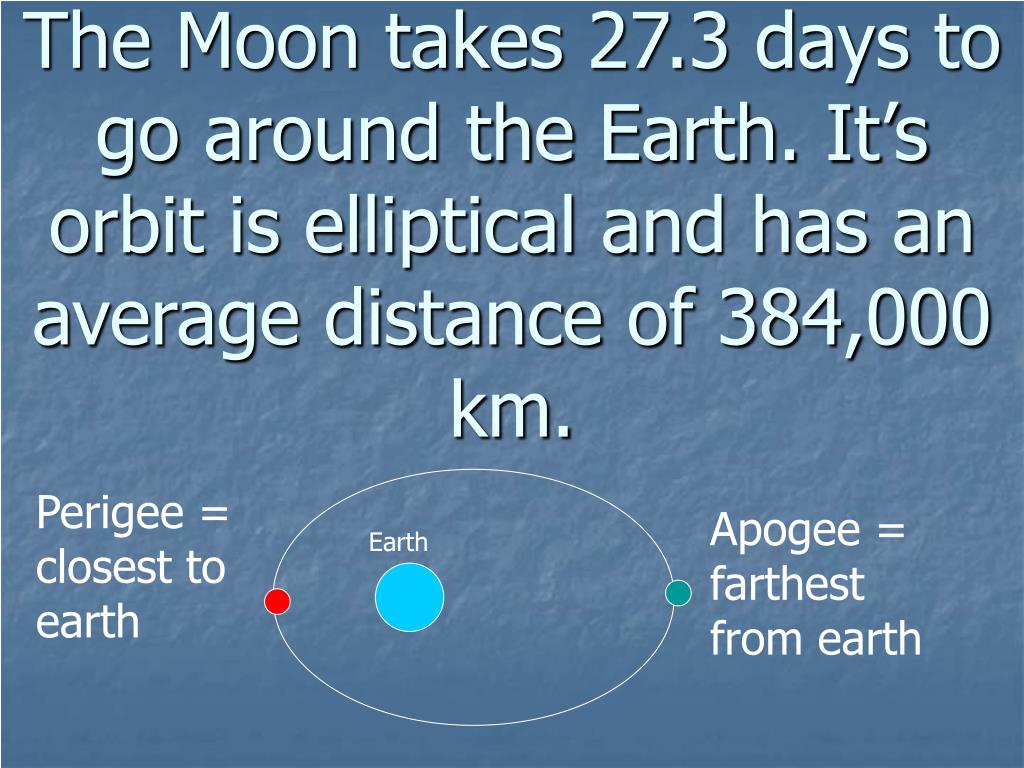 The Moon takes 27.3 days to go around the Earth. It’s orbit is elliptical and has an average distance of 384,000 km.

Perigee = closest to earth

Earth

Apogee = farthest from earth